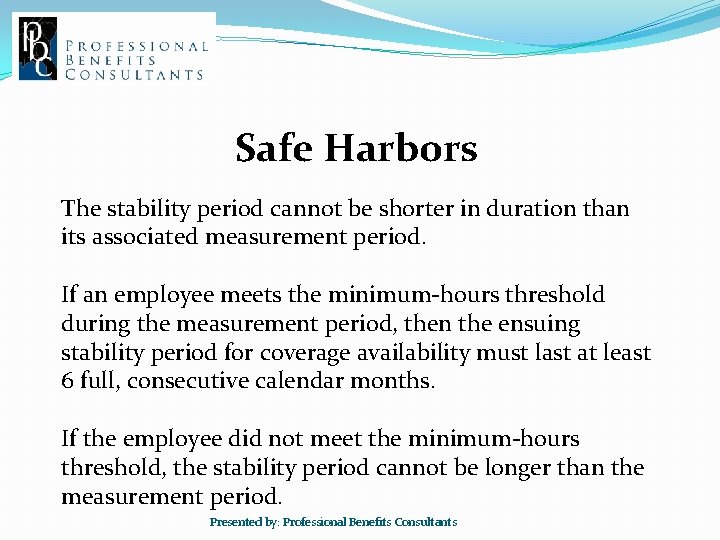 PBC
PROFESSIONAL BENEFITS CONSULTANTS

Safe Harbors

The stability period cannot be shorter in duration than its associated measurement period.

If an employee meets the minimum-hours threshold during the measurement period, then the ensuing stability period for coverage availability must last at least 6 full, consecutive calendar months.

If the employee did not meet the minimum-hours threshold, the stability period cannot be longer than the measurement period.

Presented by: Professional Benefits Consultants